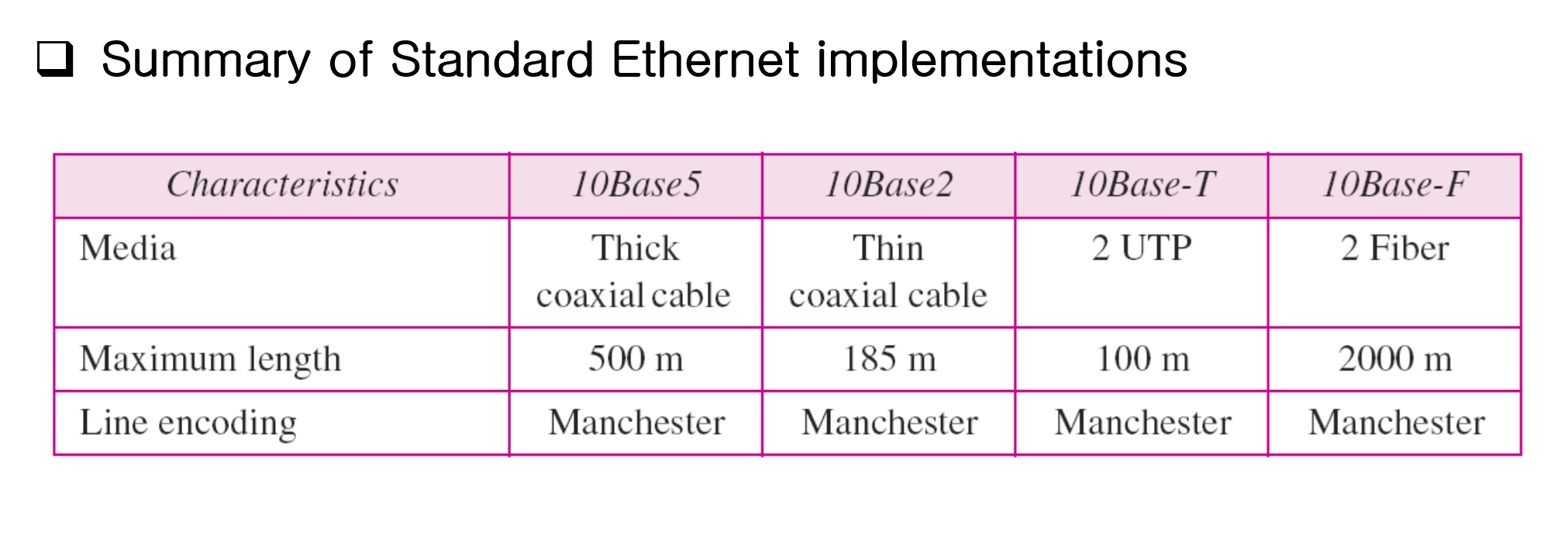 ❑ Summary of Standard Ethernet implementations

| Characteristics | 10Base5 | 10Base2 | 10Base-T | 10Base-F |
|---|---|---|---|---|
| Media | Thick coaxial cable | Thin coaxial cable | 2 UTP | 2 Fiber |
| Maximum length | 500 m | 185 m | 100 m | 2000 m |
| Line encoding | Manchester | Manchester | Manchester | Manchester |